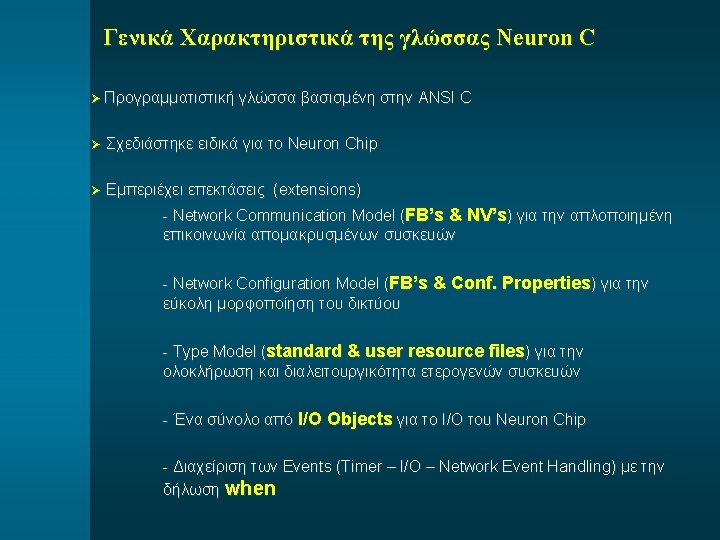 Γενικά Χαρακτηριστικά της γλώσσας Neuron C

➢ Προγραμματιστική γλώσσα βασισμένη στην ANSI C

➢ Σχεδιάστηκε ειδικά για το Neuron Chip

➢ Εμπεριέχει επεκτάσεις (extensions)

- Network Communication Model (FB's & NV's) για την απλοποιημένη επικοινωνία απομακρυσμένων συσκευών

- Network Configuration Model (FB's & Conf. Properties) για την εύκολη μορφοποίηση του δικτύου

- Type Model (standard & user resource files) για την ολοκλήρωση και διαλειτουργικότητα ετερογενών συσκευών

- Ένα σύνολο από I/O Objects για το I/O του Neuron Chip

- Διαχείριση των Events (Timer – I/O – Network Event Handling) με την δήλωση when